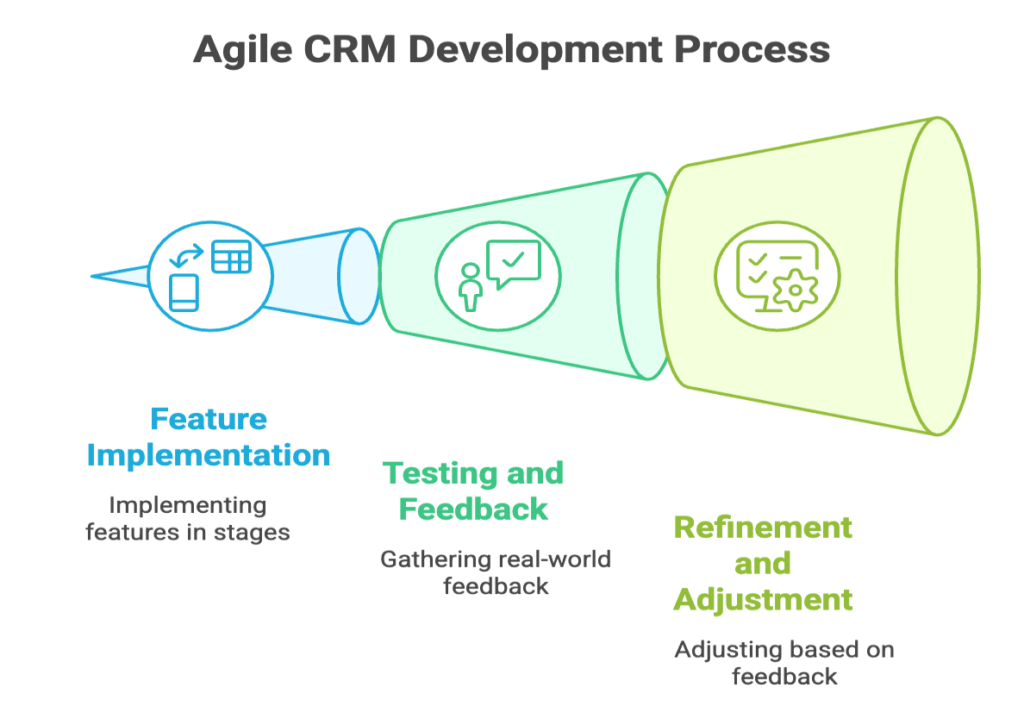 Agile CRM Development Process

Feature Implementation

Implementing features in stages

Testing and Feedback

Gathering real-world feedback

Refinement and Adjustment

Adjusting based on feedback